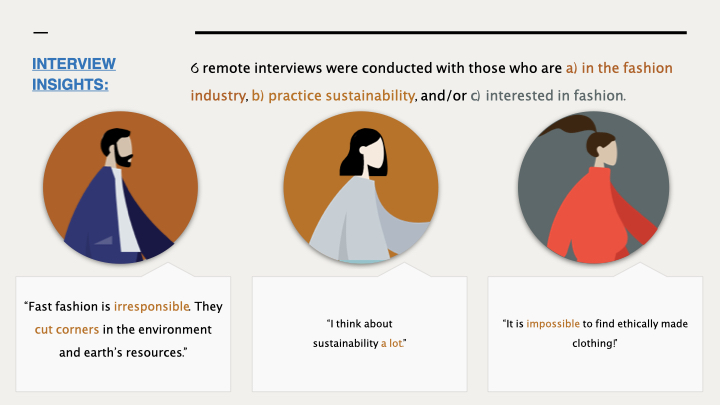 INTERVIEW INSIGHTS:

6 remote interviews were conducted with those who are a) in the fashion industry, b) practice sustainability, and/or c) interested in fashion.

"Fast fashion is irresponsible. They cut corners in the environment and earth's resources."

"I think about sustainability a lot."

"It is impossible to find ethically made clothing!"